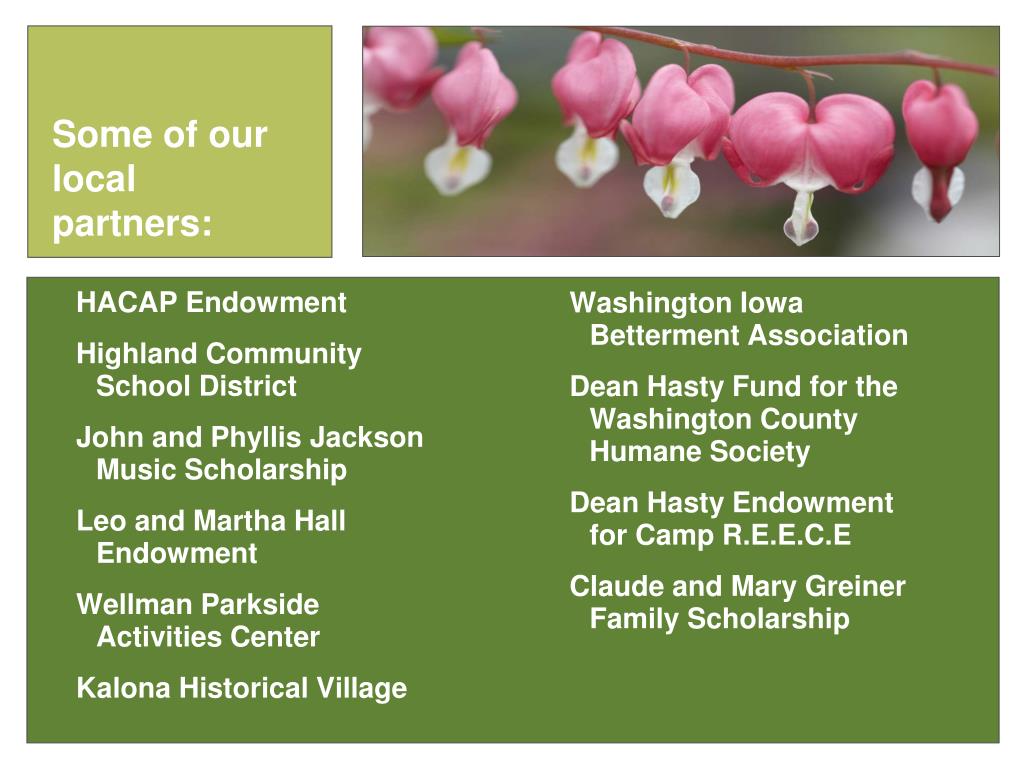 Some of our local partners:

HACAP Endowment

Highland Community School District

John and Phyllis Jackson Music Scholarship

Leo and Martha Hall Endowment

Wellman Parkside Activities Center

Kalona Historical Village

Washington Iowa Betterment Association

Dean Hasty Fund for the Washington County Humane Society

Dean Hasty Endowment for Camp R.E.E.C.E

Claude and Mary Greiner Family Scholarship